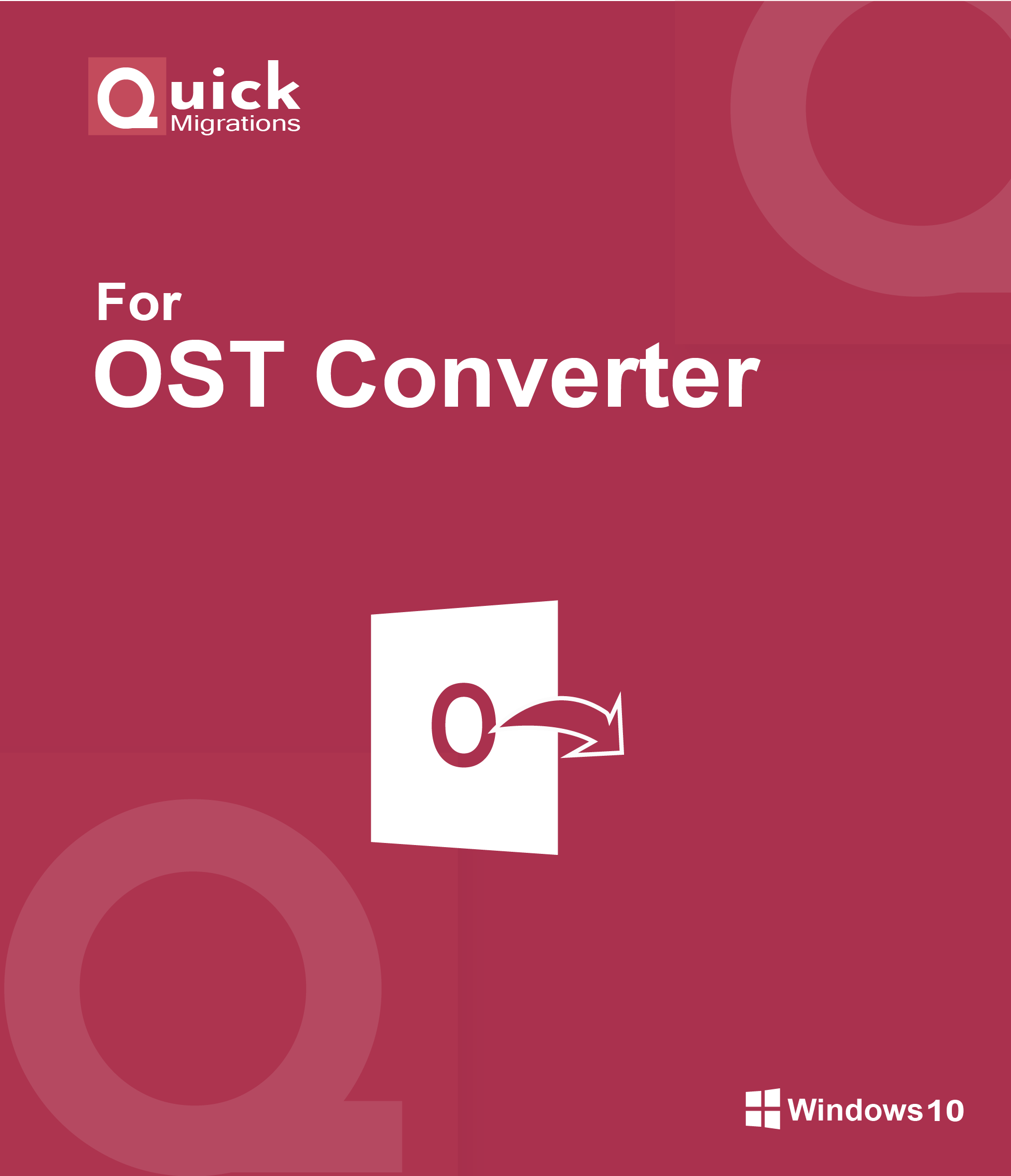 Quick Migrations

For
OST Converter

O

Windows 10